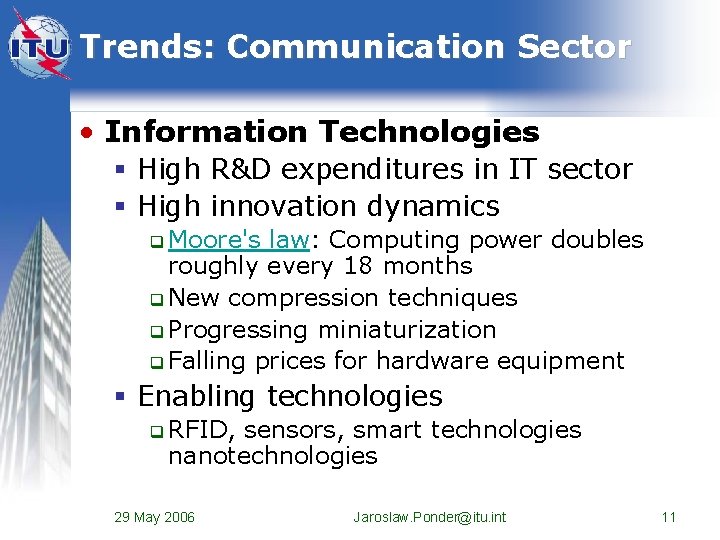 ITU Trends: Communication Sector

• Information Technologies
  ▪ High R&D expenditures in IT sector
  ▪ High innovation dynamics
    ❑ Moore's law: Computing power doubles roughly every 18 months
    ❑ New compression techniques
    ❑ Progressing miniaturization
    ❑ Falling prices for hardware equipment
  ▪ Enabling technologies
    ❑ RFID, sensors, smart technologies nanotechnologies

29 May 2006

Jaroslaw.Ponder@itu.int

11